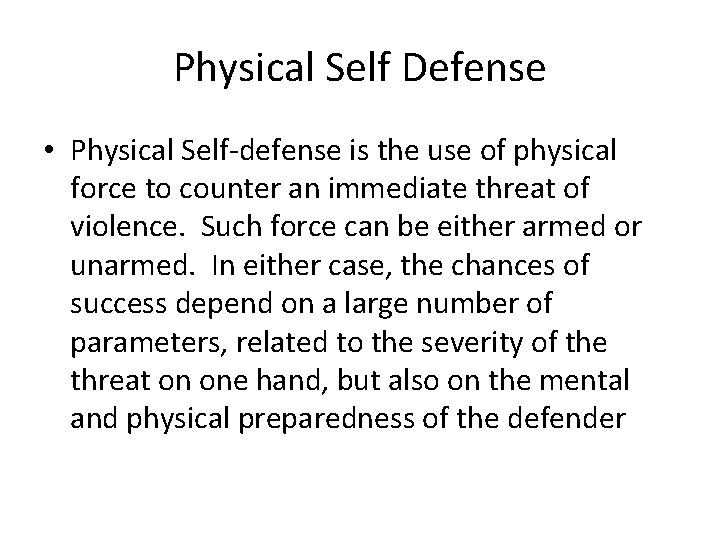 Physical Self Defense

• Physical Self-defense is the use of physical force to counter an immediate threat of violence. Such force can be either armed or unarmed. In either case, the chances of success depend on a large number of parameters, related to the severity of the threat on one hand, but also on the mental and physical preparedness of the defender